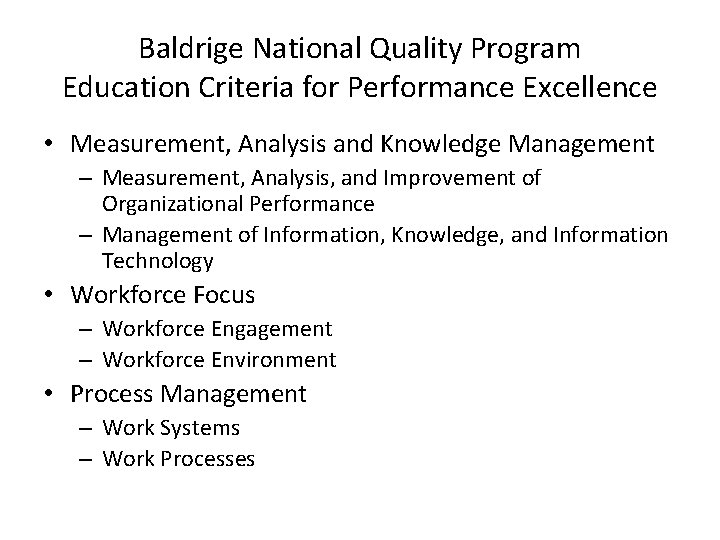 Baldrige National Quality Program
Education Criteria for Performance Excellence

• Measurement, Analysis and Knowledge Management
– Measurement, Analysis, and Improvement of Organizational Performance
– Management of Information, Knowledge, and Information Technology
• Workforce Focus
– Workforce Engagement
– Workforce Environment
• Process Management
– Work Systems
– Work Processes